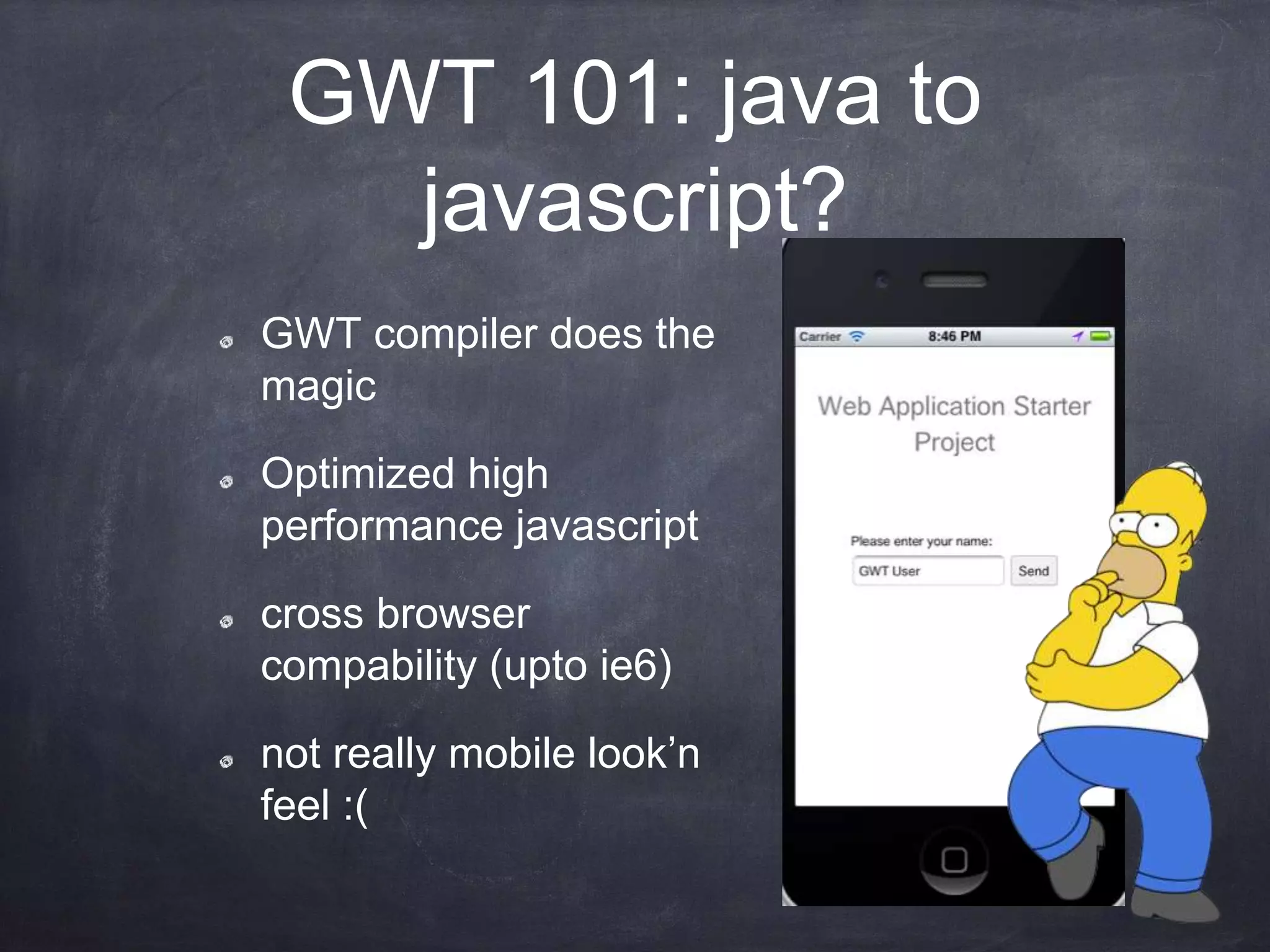 GWT 101: java to javascript?

GWT compiler does the magic

Optimized high performance javascript

cross browser compability (upto ie6)

not really mobile look’n feel :(

Carrier 8:46 PM

Web Application Starter Project

Please enter your name:

GWT User

Send